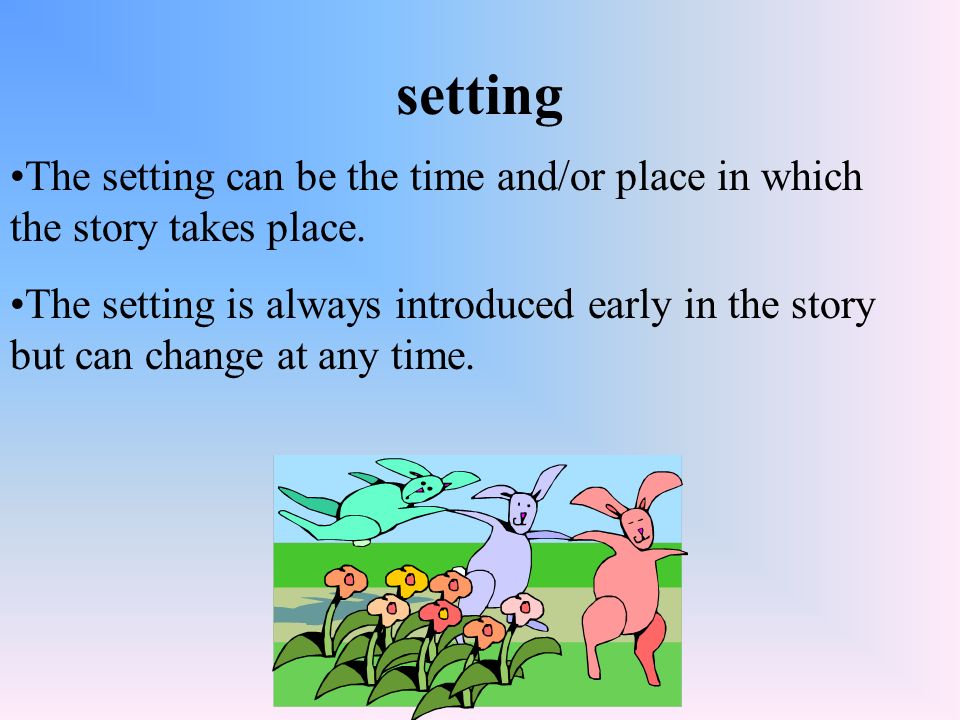 setting

•The setting can be the time and/or place in which the story takes place.

•The setting is always introduced early in the story but can change at any time.